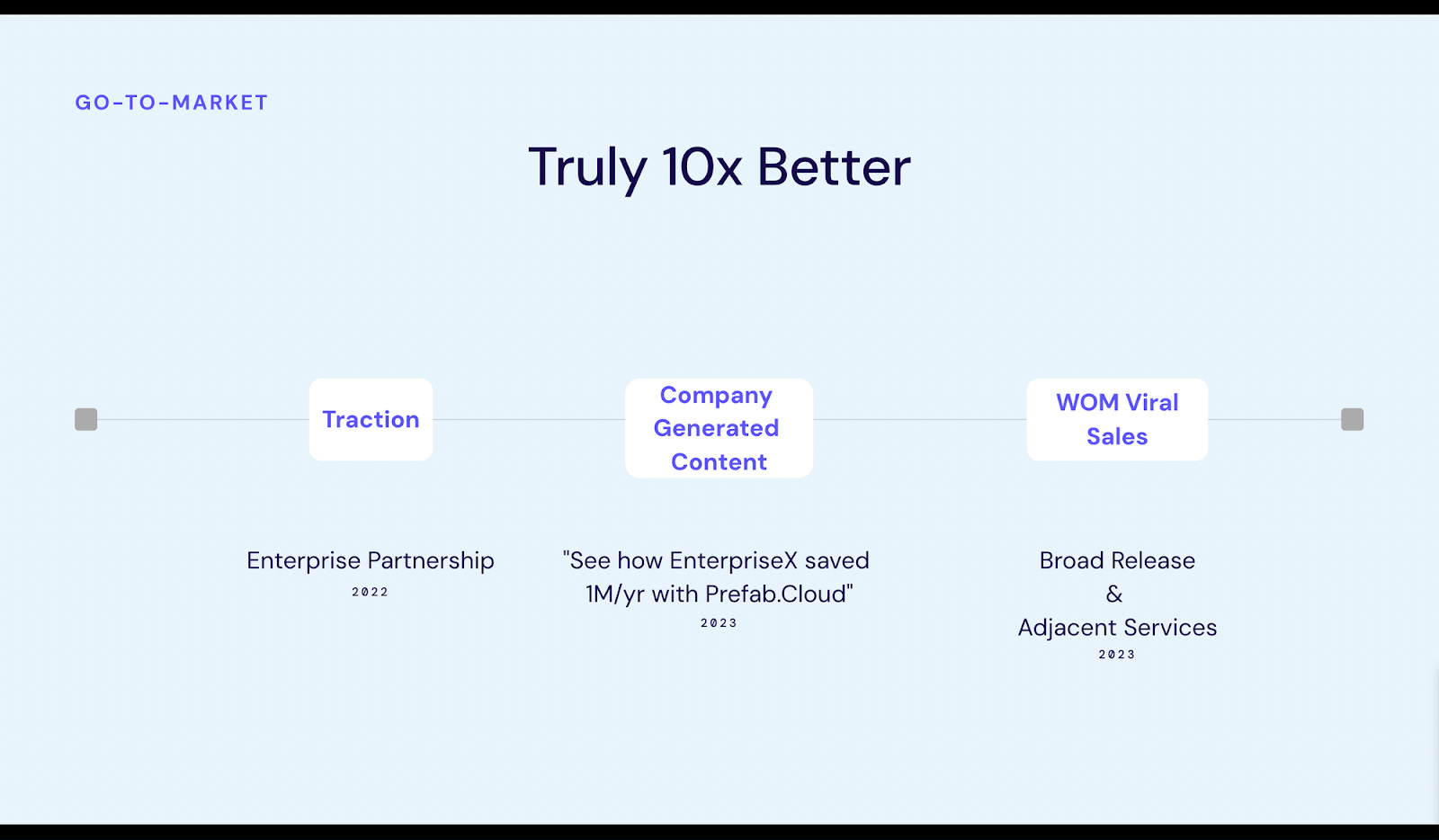 GO-TO-MARKET

Truly 10x Better

Traction

Company Generated Content

WOM Viral Sales

Enterprise Partnership
2022

"See how EnterpriseX saved 1M/yr with Prefab.Cloud"
2023

Broad Release
&
Adjacent Services
2023